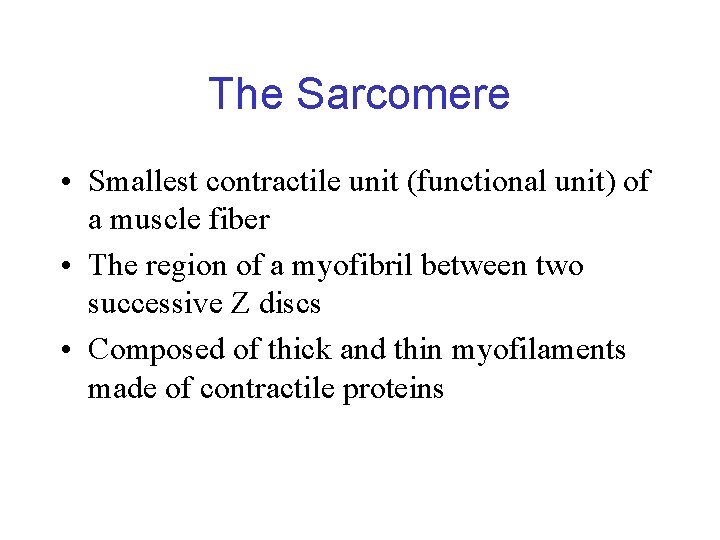 The Sarcomere

• Smallest contractile unit (functional unit) of a muscle fiber
• The region of a myofibril between two successive Z discs
• Composed of thick and thin myofilaments made of contractile proteins